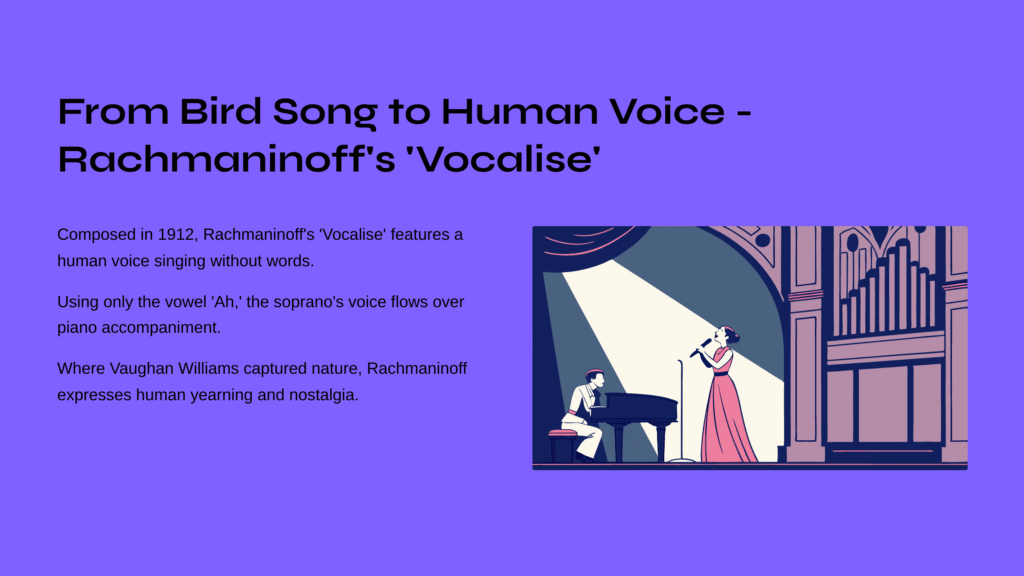 From Bird Song to Human Voice - Rachmaninoff's 'Vocalise'

Composed in 1912, Rachmaninoff's 'Vocalise' features a human voice singing without words.

Using only the vowel 'Ah,' the soprano's voice flows over piano accompaniment.

Where Vaughan Williams captured nature, Rachmaninoff expresses human yearning and nostalgia.